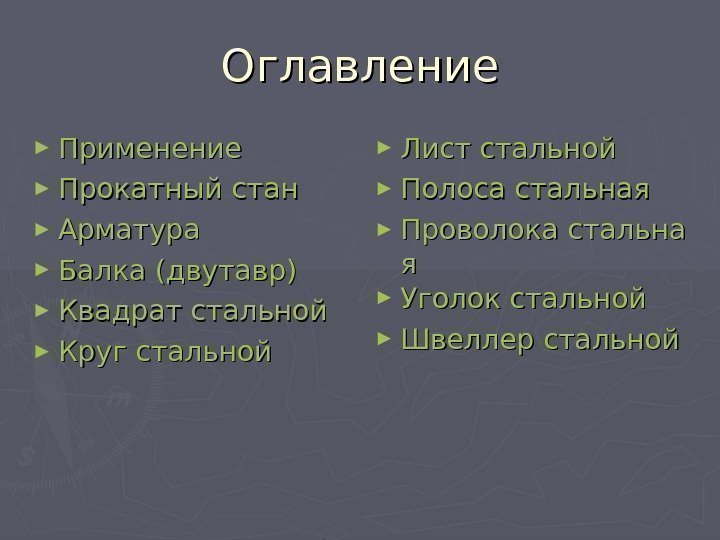 Оглавление

► Применение
► Прокатный стан
► Арматура
► Балка (двутавр)
► Квадрат стальной
► Круг стальной

► Лист стальной
► Полоса стальная
► Проволока стальная
► Уголок стальной
► Швеллер стальной